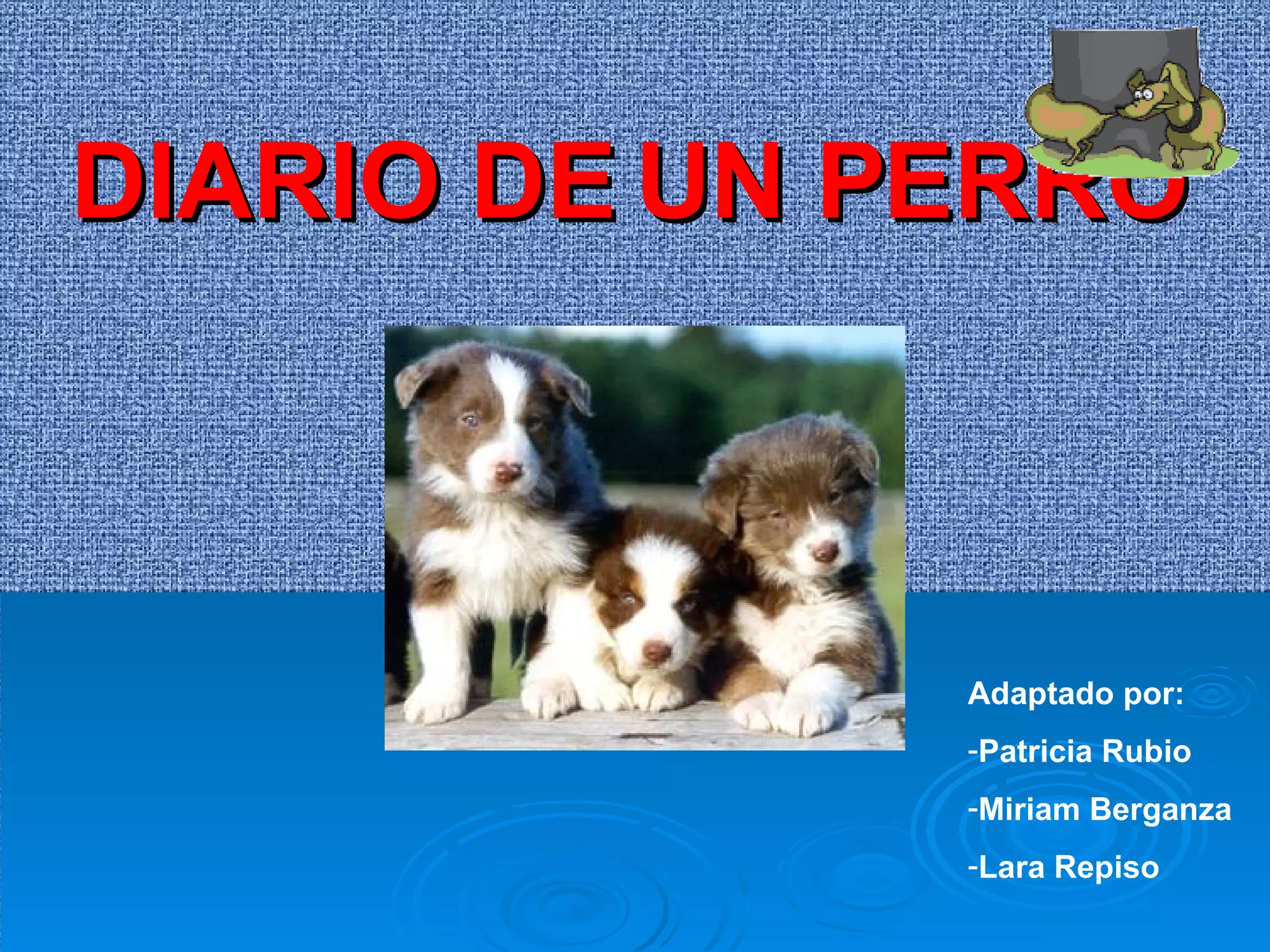 DIARIO DE UN PERRO

Adaptado por:

-Patricia Rubio

-Miriam Berganza

-Lara Repiso